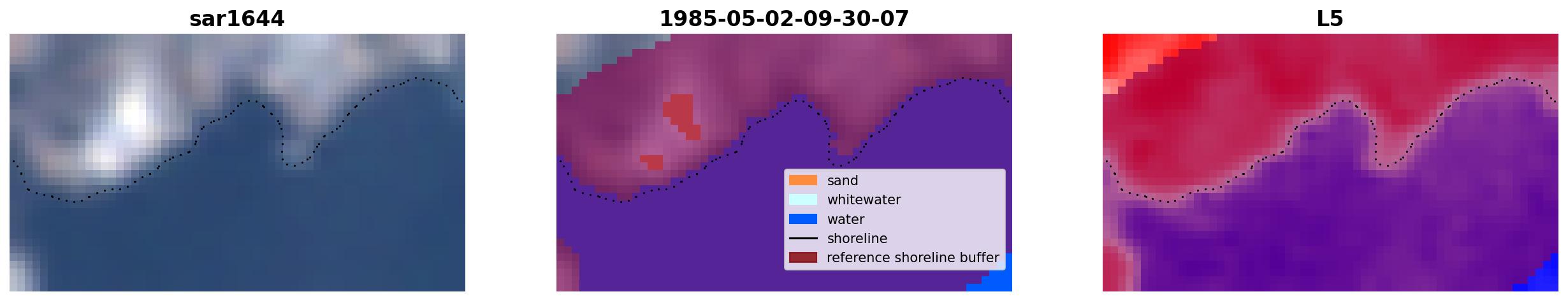 sar1644

1985-05-02-09-30-07

sand
whitewater
water
shoreline
reference shoreline buffer

L5